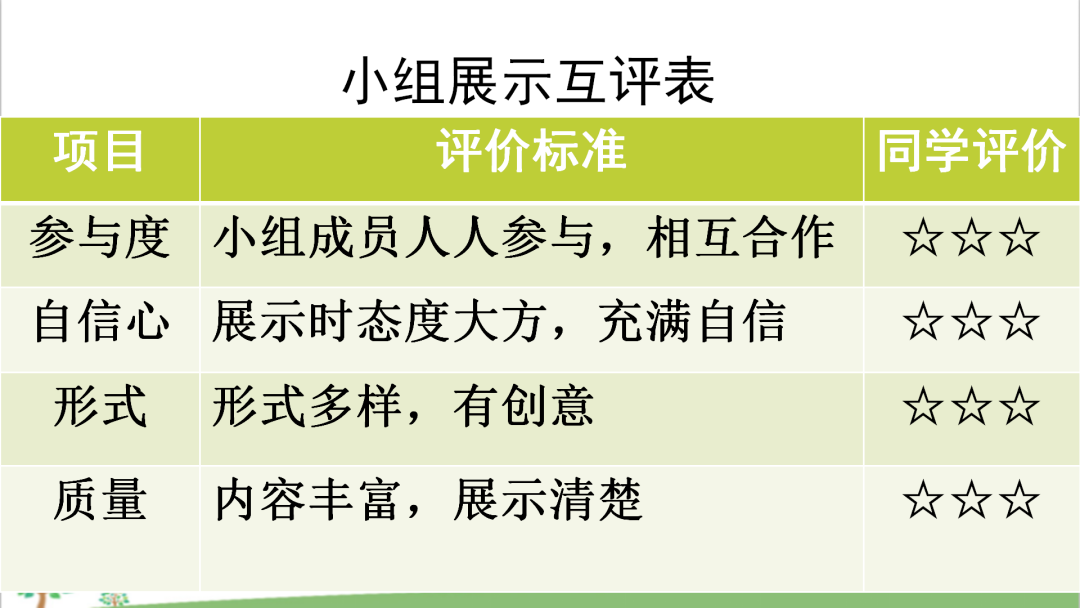 小组展示互评表

| 项目 | 评价标准 | 同学评价 |
|---|---|---|
| 参与度 | 小组成员人人参与，相互合作 | ☆☆☆ |
| 自信心 | 展示时态度大方，充满自信 | ☆☆☆ |
| 形式 | 形式多样，有创意 | ☆☆☆ |
| 质量 | 内容丰富，展示清楚 | ☆☆☆ |